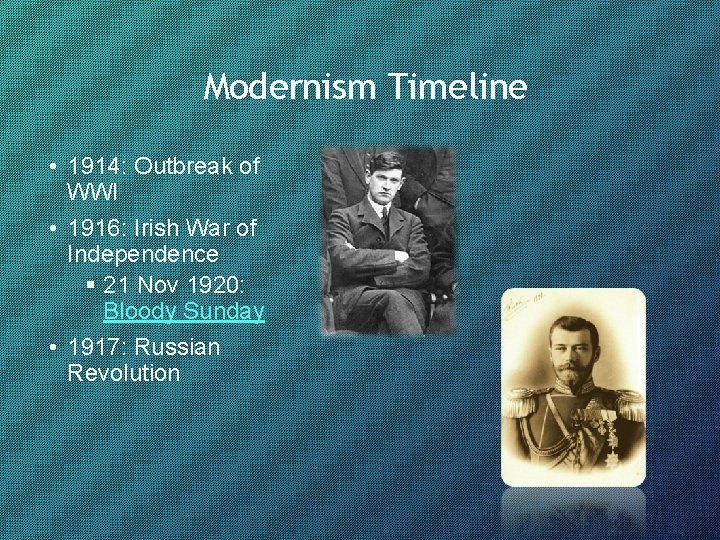 Modernism Timeline

• 1914: Outbreak of WWI

• 1916: Irish War of Independence

▪ 21 Nov 1920: Bloody Sunday

• 1917: Russian Revolution